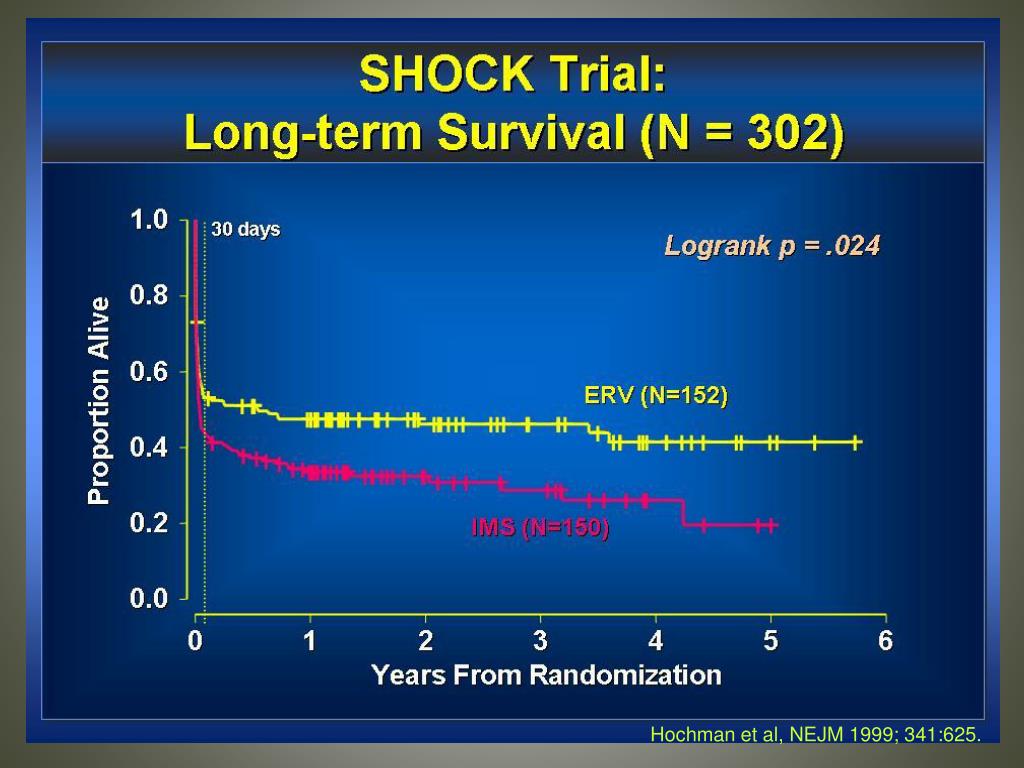 SHOCK Trial:
Long-term Survival (N = 302)

Proportion Alive

1.0
0.8
0.6
0.4
0.2
0.0

30 days

Logrank p = .024

ERV (N=152)

IMS (N=150)

0 1 2 3 4 5 6

Years From Randomization

Hochman et al, NEJM 1999; 341:625.